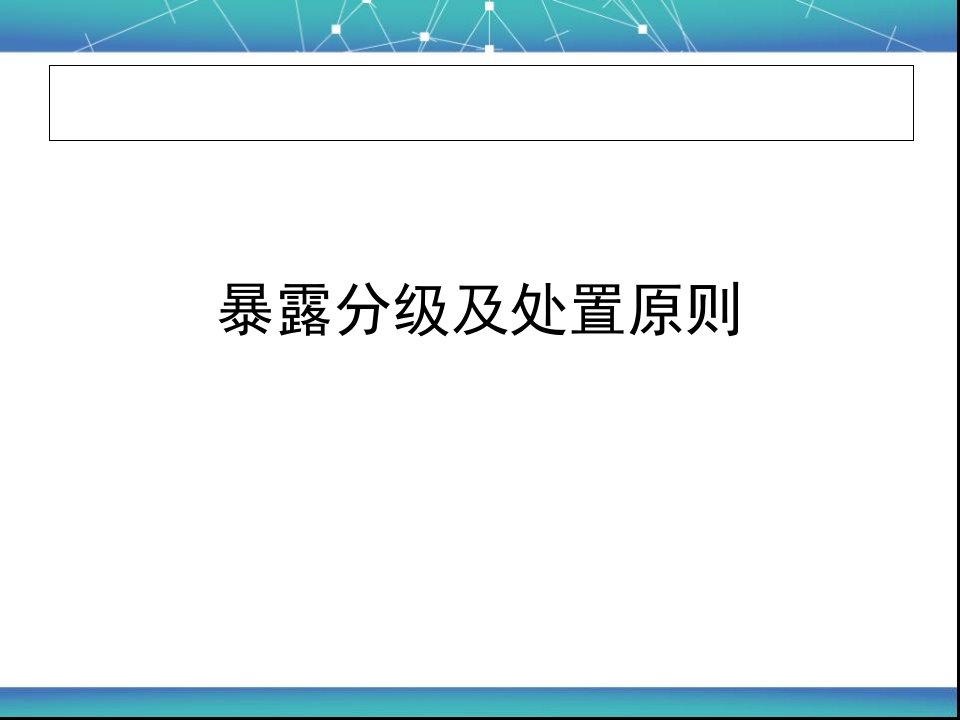 暴露分级及处置原则